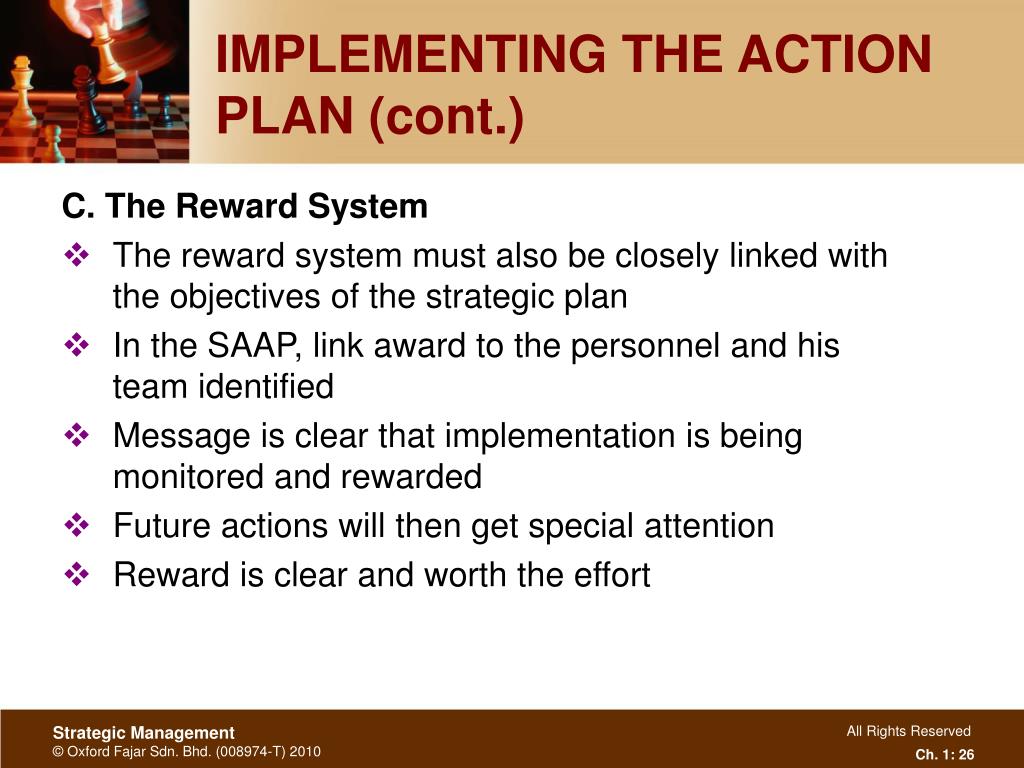 IMPLEMENTING THE ACTION PLAN (cont.)

C. The Reward System

❖ The reward system must also be closely linked with the objectives of the strategic plan
❖ In the SAAP, link award to the personnel and his team identified
❖ Message is clear that implementation is being monitored and rewarded
❖ Future actions will then get special attention
❖ Reward is clear and worth the effort

Strategic Management
© Oxford Fajar Sdn. Bhd. (008974-T) 2010

All Rights Reserved
Ch. 1: 26